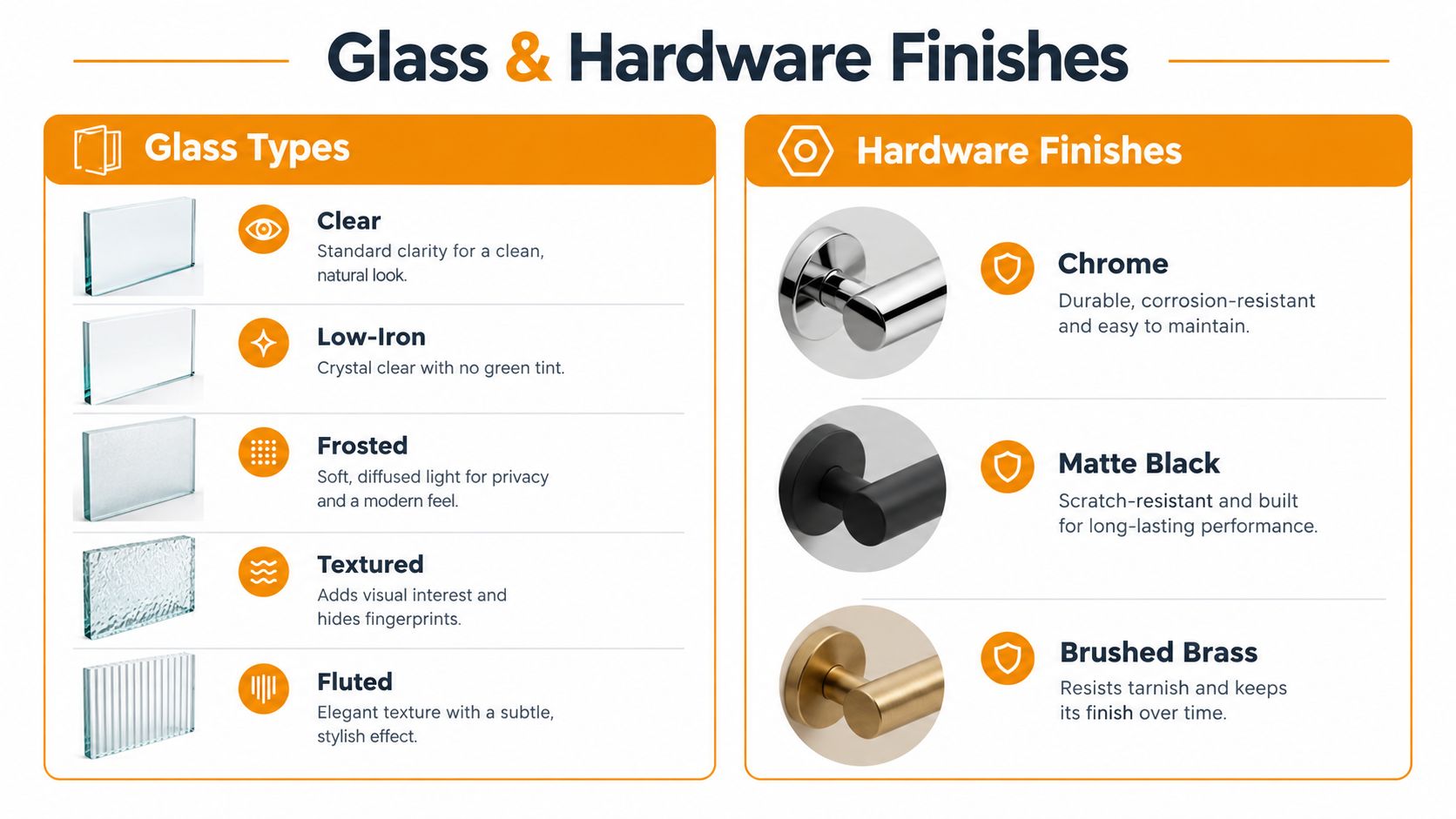 Glass & Hardware Finishes

Glass Types

Clear
Standard clarity for a clean, natural look.

Low-Iron
Crystal clear with no green tint.

Frosted
Soft, diffused light for privacy and a modern feel.

Textured
Adds visual interest and hides fingerprints.

Fluted
Elegant texture with a subtle, stylish effect.

Hardware Finishes

Chrome
Durable, corrosion-resistant and easy to maintain.

Matte Black
Scratch-resistant and built for long-lasting performance.

Brushed Brass
Resists tarnish and keeps its finish over time.